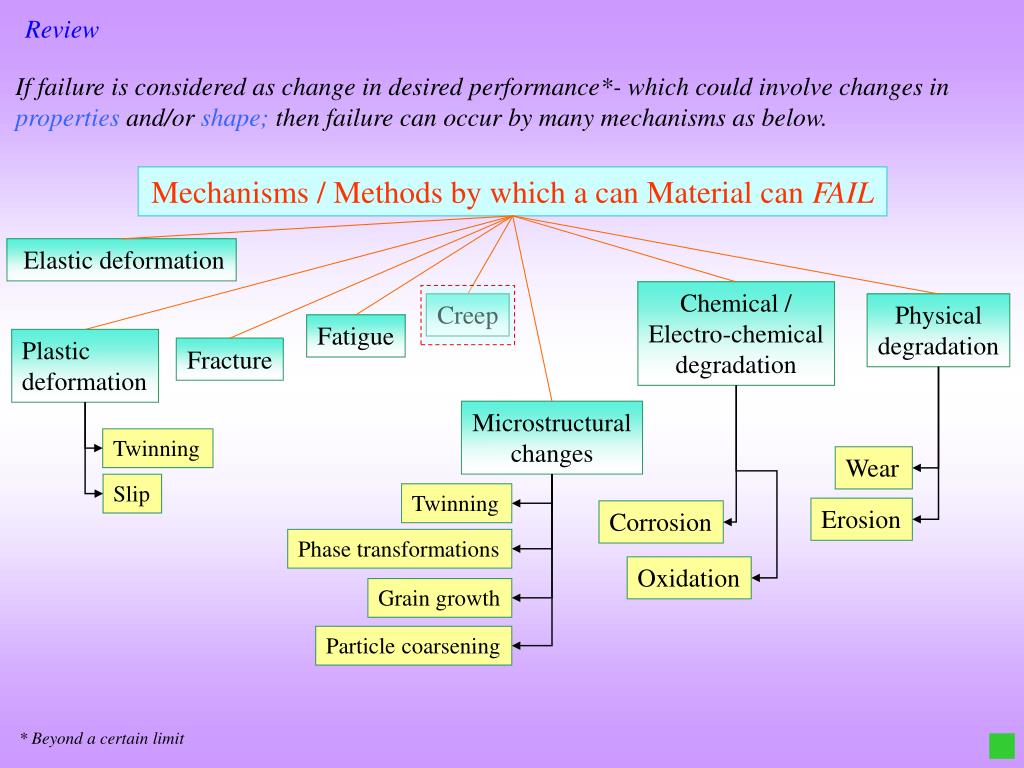 Review

If failure is considered as change in desired performance*- which could involve changes in properties and/or shape; then failure can occur by many mechanisms as below.

Mechanisms / Methods by which a can Material can FAIL

Elastic deformation

Plastic deformation

Twinning

Slip

Fracture

Fatigue

Creep

Microstructural changes

Twinning

Phase transformations

Grain growth

Particle coarsening

Chemical / Electro-chemical degradation

Corrosion

Oxidation

Physical degradation

Wear

Erosion

* Beyond a certain limit